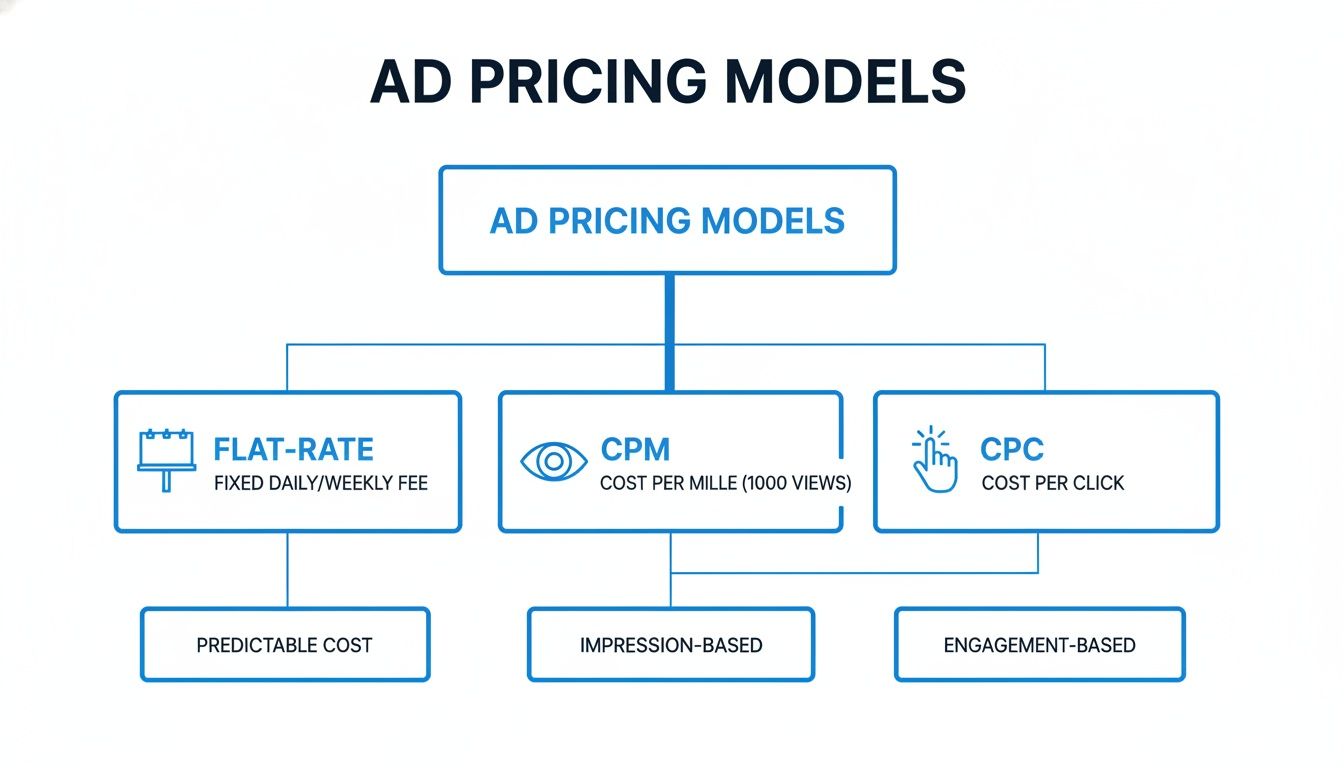 AD PRICING MODELS

AD PRICING MODELS

FLAT-RATE
FIXED DAILY/WEEKLY FEE

CPM
COST PER MILLE (1000 VIEWS)

CPC
COST PER CLICK

PREDICTABLE COST

IMPRESSION-BASED

ENGAGEMENT-BASED